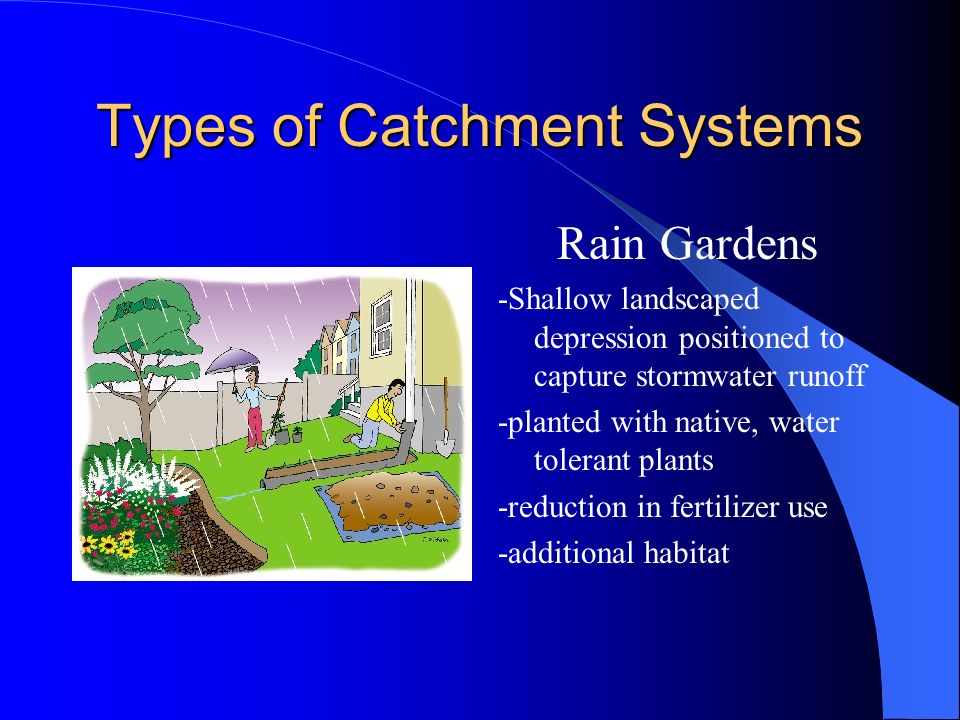 Types of Catchment Systems

Rain Gardens

-Shallow landscaped depression positioned to capture stormwater runoff

-planted with native, water tolerant plants

-reduction in fertilizer use

-additional habitat